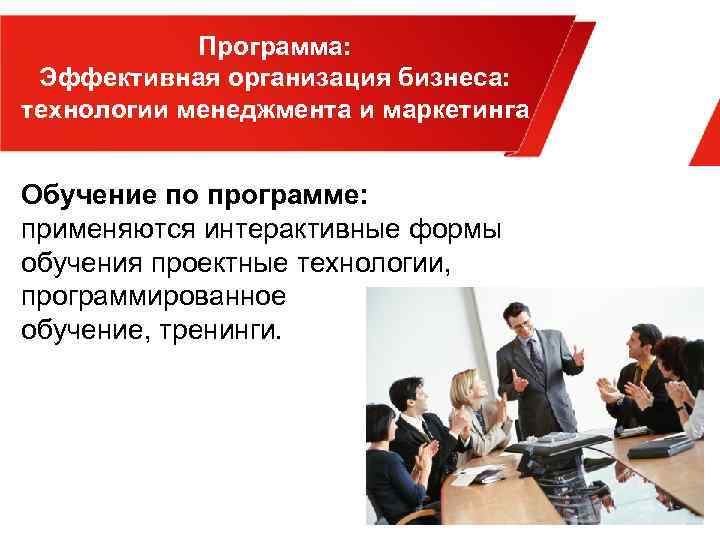 Программа:
Эффективная организация бизнеса:
технологии менеджмента и маркетинга

Обучение по программе:
применяются интерактивные формы обучения проектные технологии, программированное обучение, тренинги.